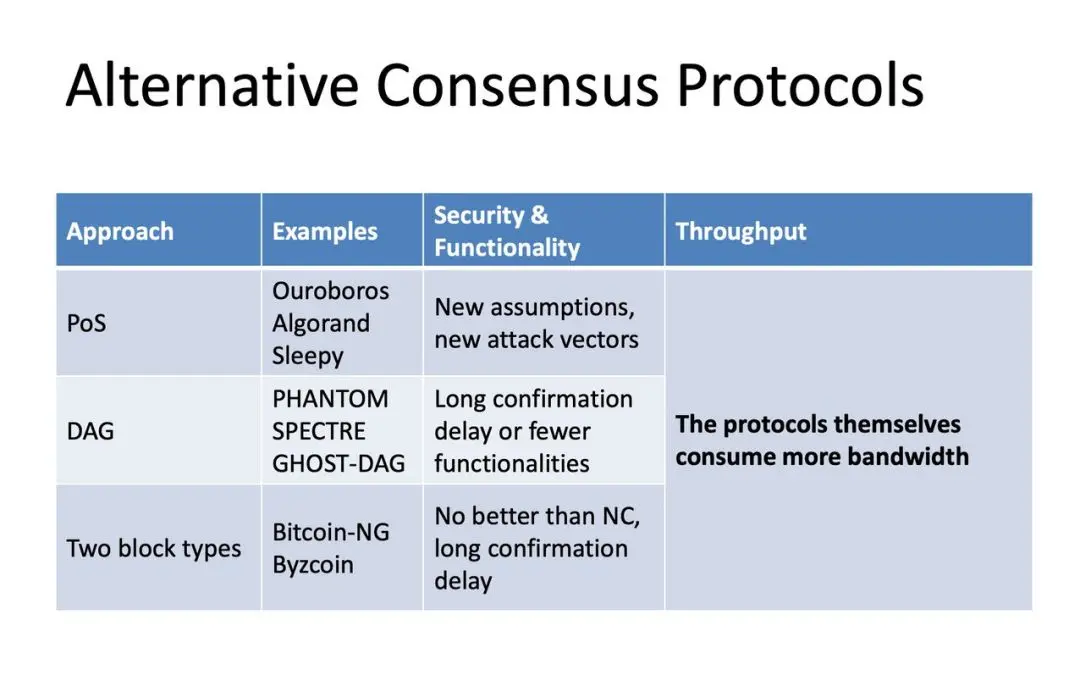 Alternative Consensus Protocols

| Approach | Examples | Security & Functionality | Throughput |
|---|---|---|---|
| PoS | Ouroboros Algorand Sleepy | New assumptions, new attack vectors | **The protocols themselves consume more bandwidth** |
| DAG | PHANTOM SPECTRE GHOST-DAG | Long confirmation delay or fewer functionalities | |
| Two block types | Bitcoin-NG Byzcoin | No better than NC, long confirmation delay | |